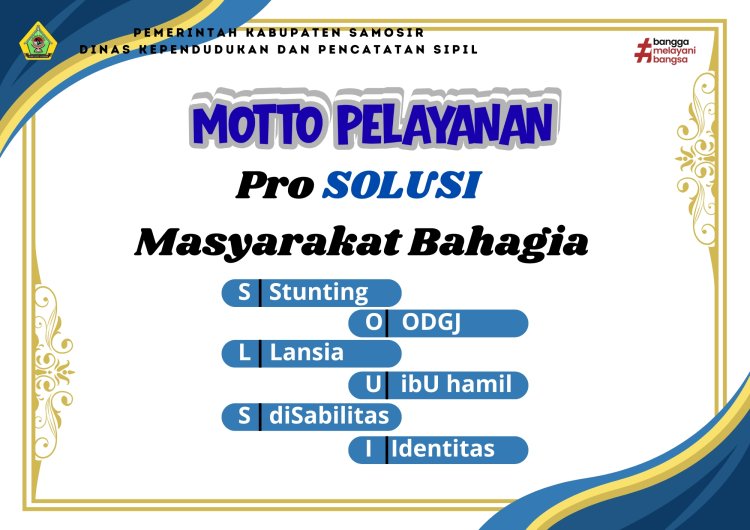 PEMERINTAH KABUPATEN SAMOSIR
DINAS KEPENDUDUKAN DAN PENCATATAN SIPIL

#bangga melayani bangsa

MOTTO PELAYANAN

Pro SOLUSI

Masyarakat Bahagia

S Stunting
O ODGJ
L Lansia
U ibU hamil
S diSabilitas
I Identitas